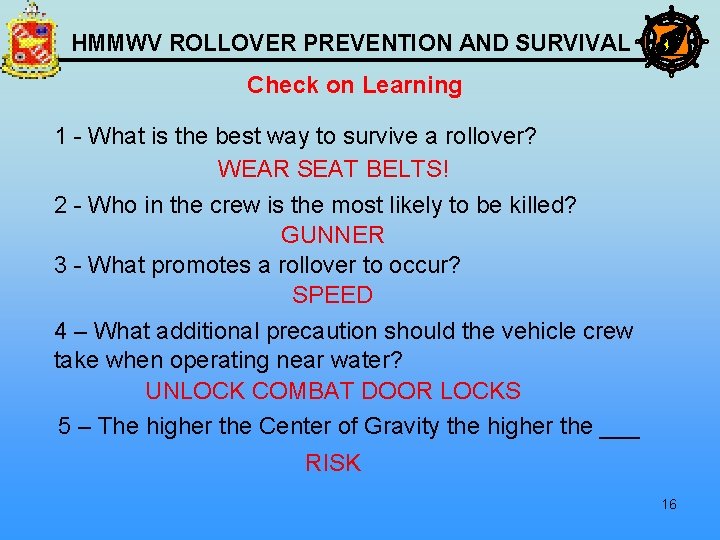 HMMWV ROLLOVER PREVENTION AND SURVIVAL

Check on Learning

1 - What is the best way to survive a rollover?

WEAR SEAT BELTS!

2 - Who in the crew is the most likely to be killed?

GUNNER

3 - What promotes a rollover to occur?

SPEED

4 – What additional precaution should the vehicle crew take when operating near water?

UNLOCK COMBAT DOOR LOCKS

5 – The higher the Center of Gravity the higher the ___

RISK

16